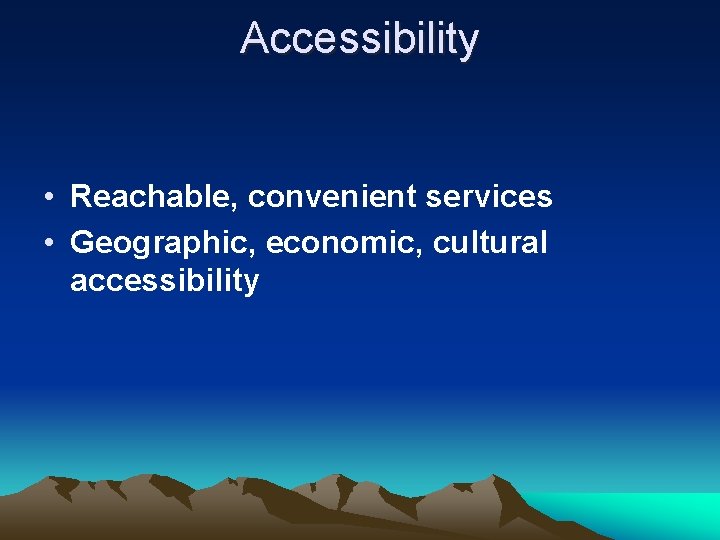 Accessibility

• Reachable, convenient services
• Geographic, economic, cultural accessibility